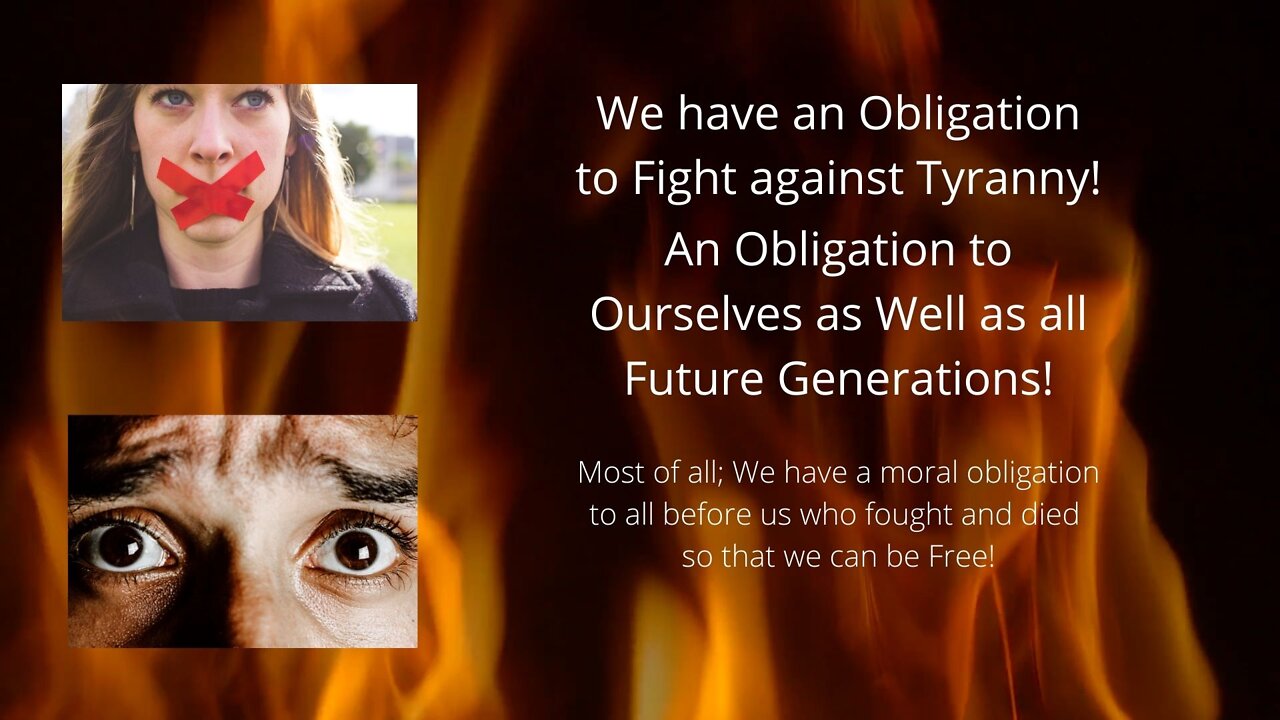 We have an Obligation to Fight against Tyranny!

An Obligation to Ourselves as Well as all Future Generations!

Most of all; We have a moral obligation to all before us who fought and died so that we can be Free!